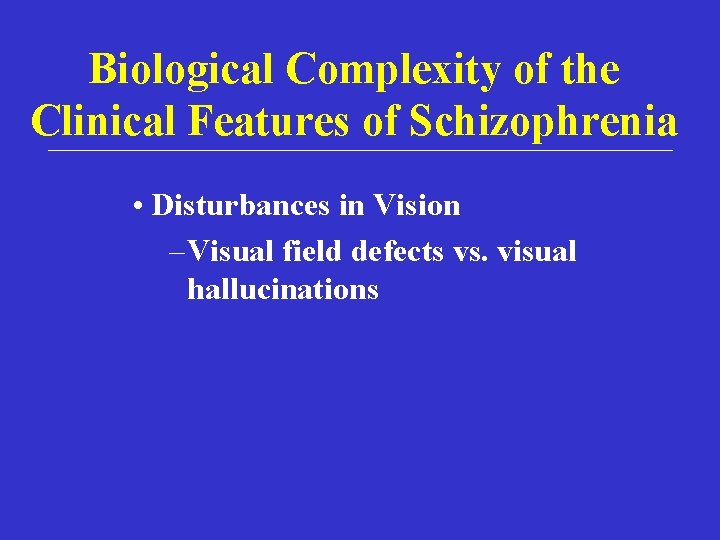 Biological Complexity of the Clinical Features of Schizophrenia

• Disturbances in Vision
–Visual field defects vs. visual hallucinations